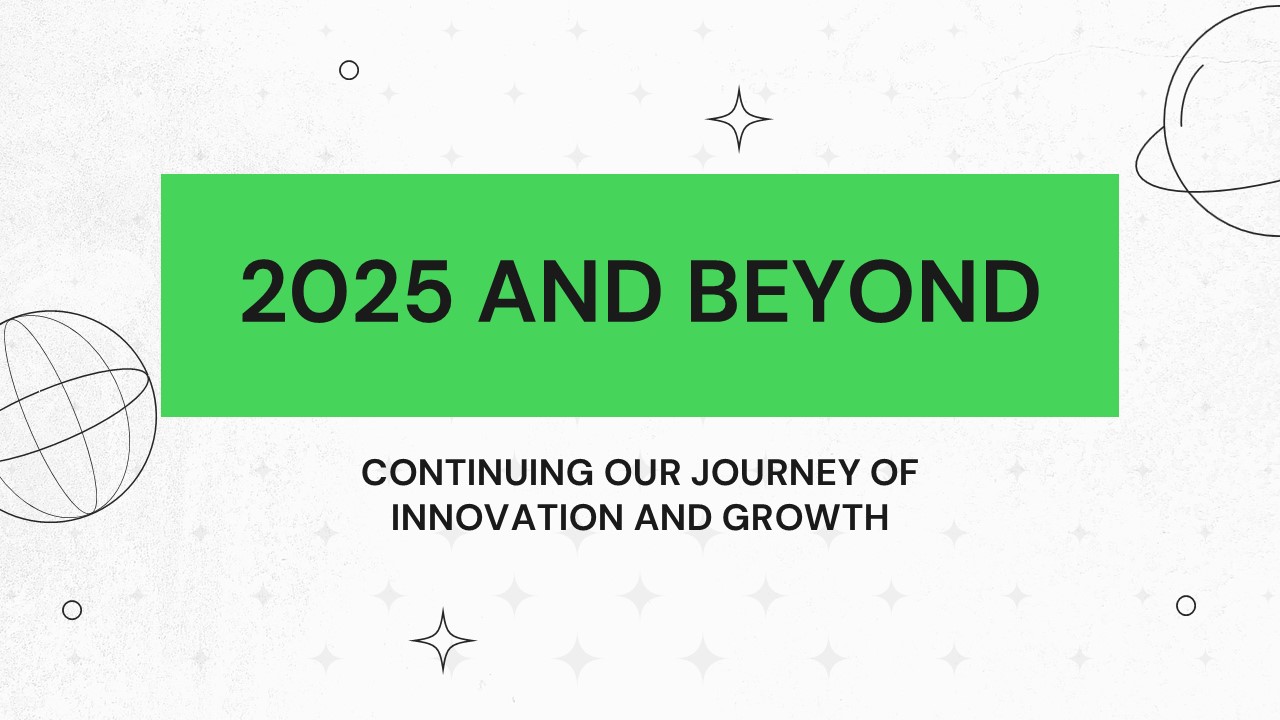 2025 AND BEYOND

CONTINUING OUR JOURNEY OF INNOVATION AND GROWTH